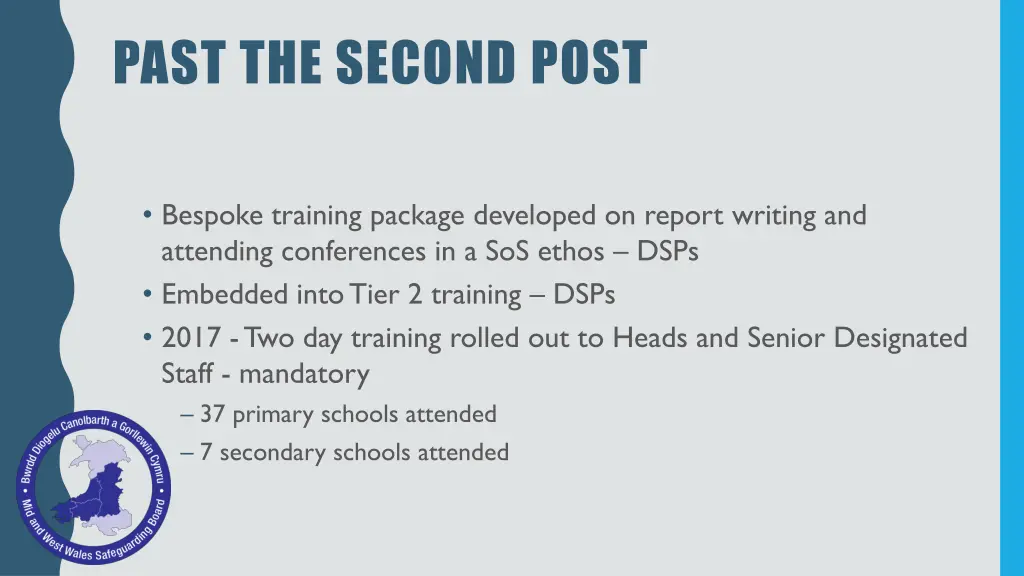 PAST THE SECOND POST

• Bespoke training package developed on report writing and attending conferences in a SoS ethos – DSPs
• Embedded into Tier 2 training – DSPs
• 2017 - Two day training rolled out to Heads and Senior Designated Staff - mandatory
– 37 primary schools attended
– 7 secondary schools attended

• Bwrdd Diogelu Canolbarth a Gorllewin Cymru • Mid and West Wales Safeguarding Board